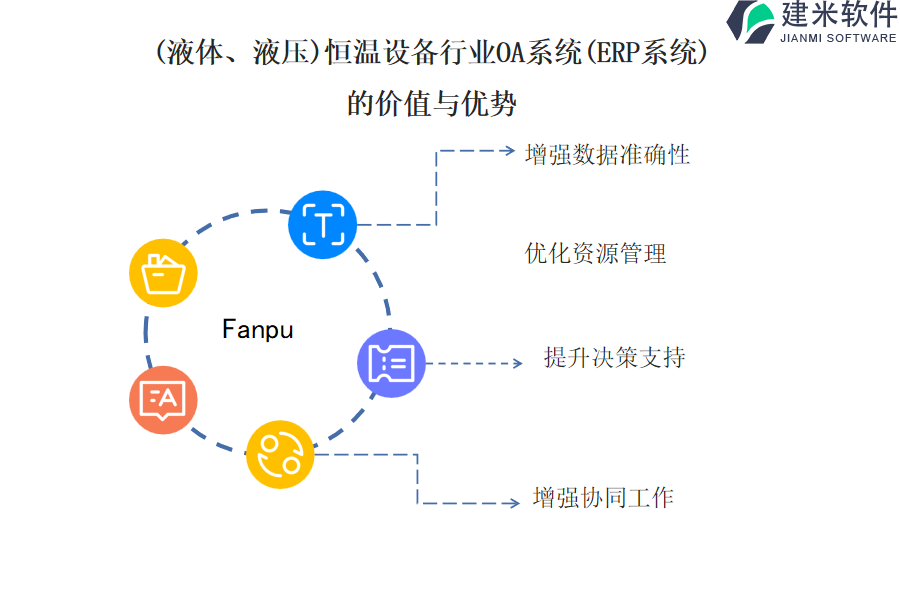 建米软件
JIANMI SOFTWARE

(液体、液压)恒温设备行业OA系统(ERP系统)的价值与优势

增强数据准确性

优化资源管理

Fanpu

提升决策支持

增强协同工作